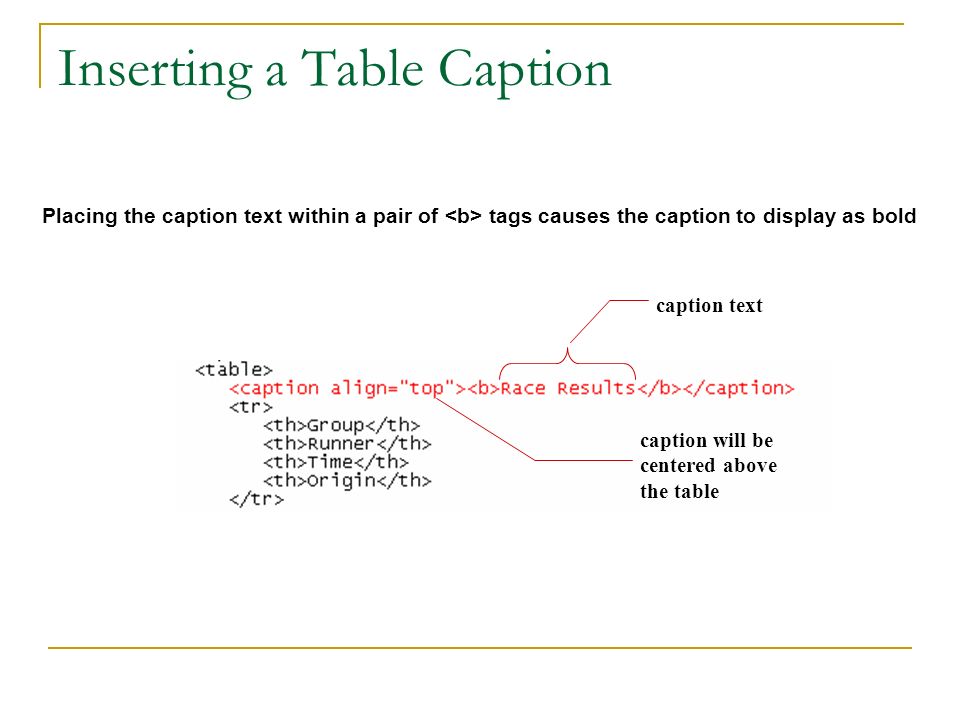 Inserting a Table Caption

Placing the caption text within a pair of <b> tags causes the caption to display as bold

caption text

<table>
<caption align="top"><b>Race Results</b></caption>
<tr>
<th>Group</th>
<th>Runner</th>
<th>Time</th>
<th>Origin</th>
</tr>

caption will be centered above the table